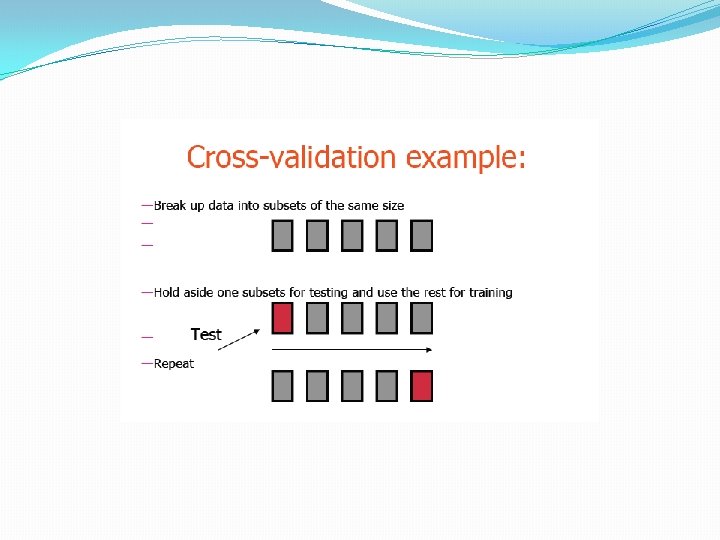 Cross-validation example:

—Break up data into subsets of the same size

—

—

—Hold aside one subsets for testing and use the rest for training

—

Test

—Repeat